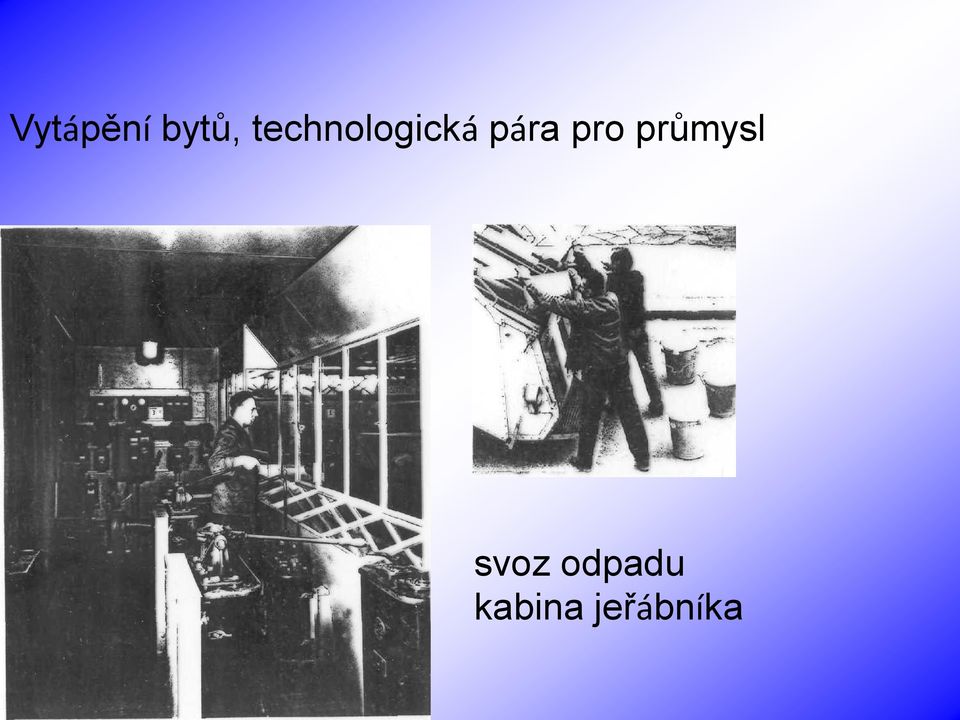 Vytápění bytů, technologická pára pro průmysl

svoz odpadu
kabina jeřábníka